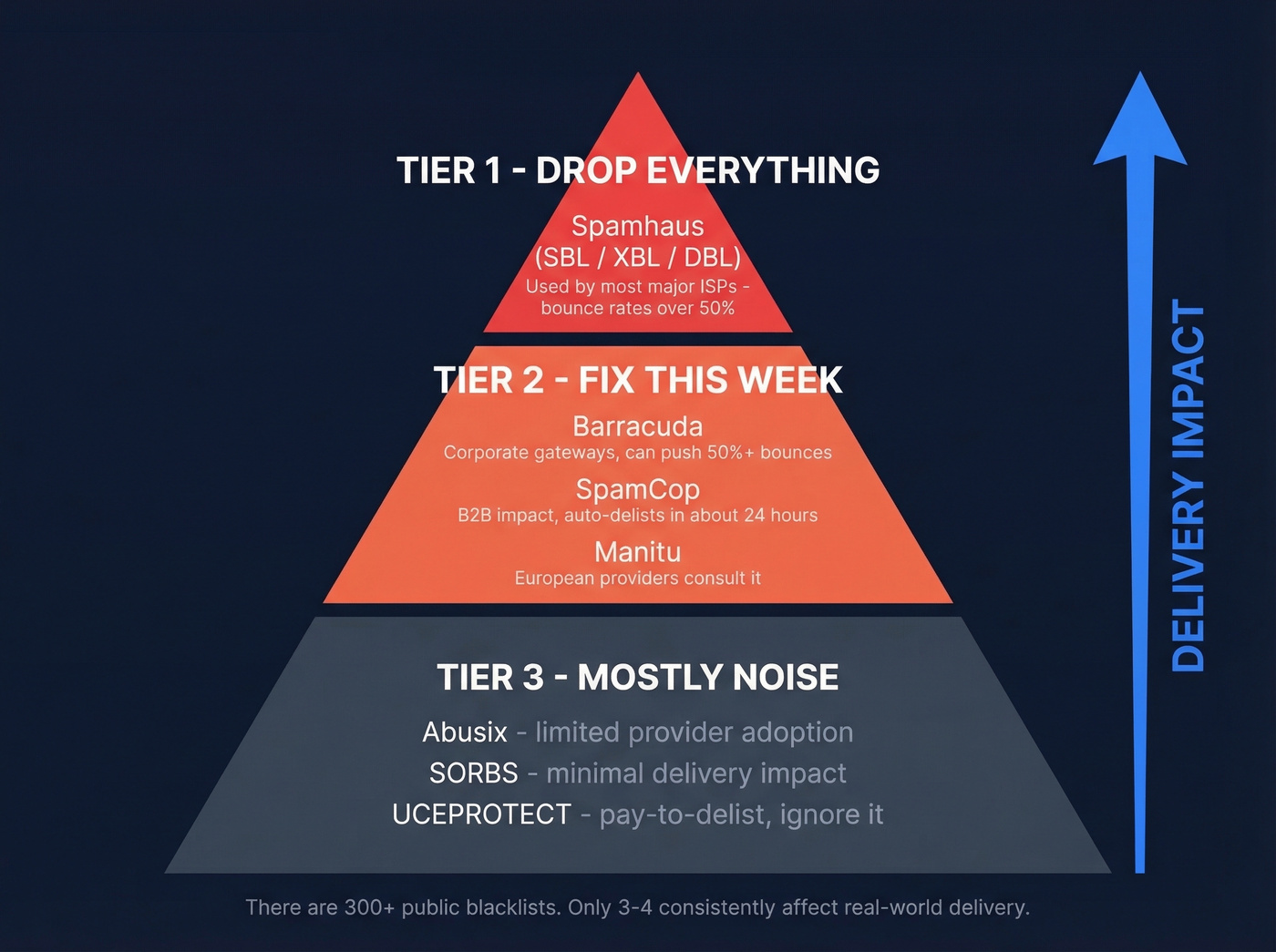 TIER 1 - DROP EVERYTHING

Spamhaus
(SBL / XBL / DBL)
Used by most major ISPs - bounce rates over 50%

TIER 2 - FIX THIS WEEK

Barracuda
Corporate gateways, can push 50%+ bounces

SpamCop
B2B impact, auto-delists in about 24 hours

Manitu
European providers consult it

TIER 3 - MOSTLY NOISE

Abusix - limited provider adoption
SORBS - minimal delivery impact
UCEPROTECT - pay-to-delist, ignore it

DELIVERY IMPACT

There are 300+ public blacklists. Only 3-4 consistently affect real-world delivery.